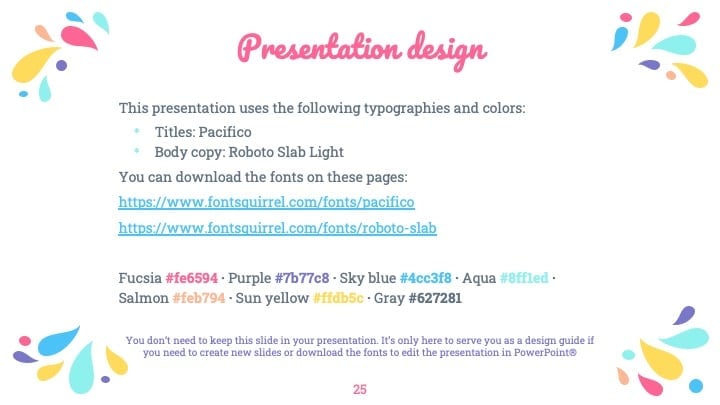 Presentation design

This presentation uses the following typographies and colors:

- Titles: Pacifico
- Body copy: Roboto Slab Light

You can download the fonts on these pages:

https://www.fontsquirrel.com/fonts/pacifico

https://www.fontsquirrel.com/fonts/roboto-slab

Fucsia #fe6594 · Purple #7b77c8 · Sky blue #4cc3f8 · Aqua #8ff1ed · Salmon #feb794 · Sun yellow #ffdb5c · Gray #627281

You don't need to keep this slide in your presentation. It's only here to serve you as a design guide if you need to create new slides or download the fonts to edit the presentation in PowerPoint®

25